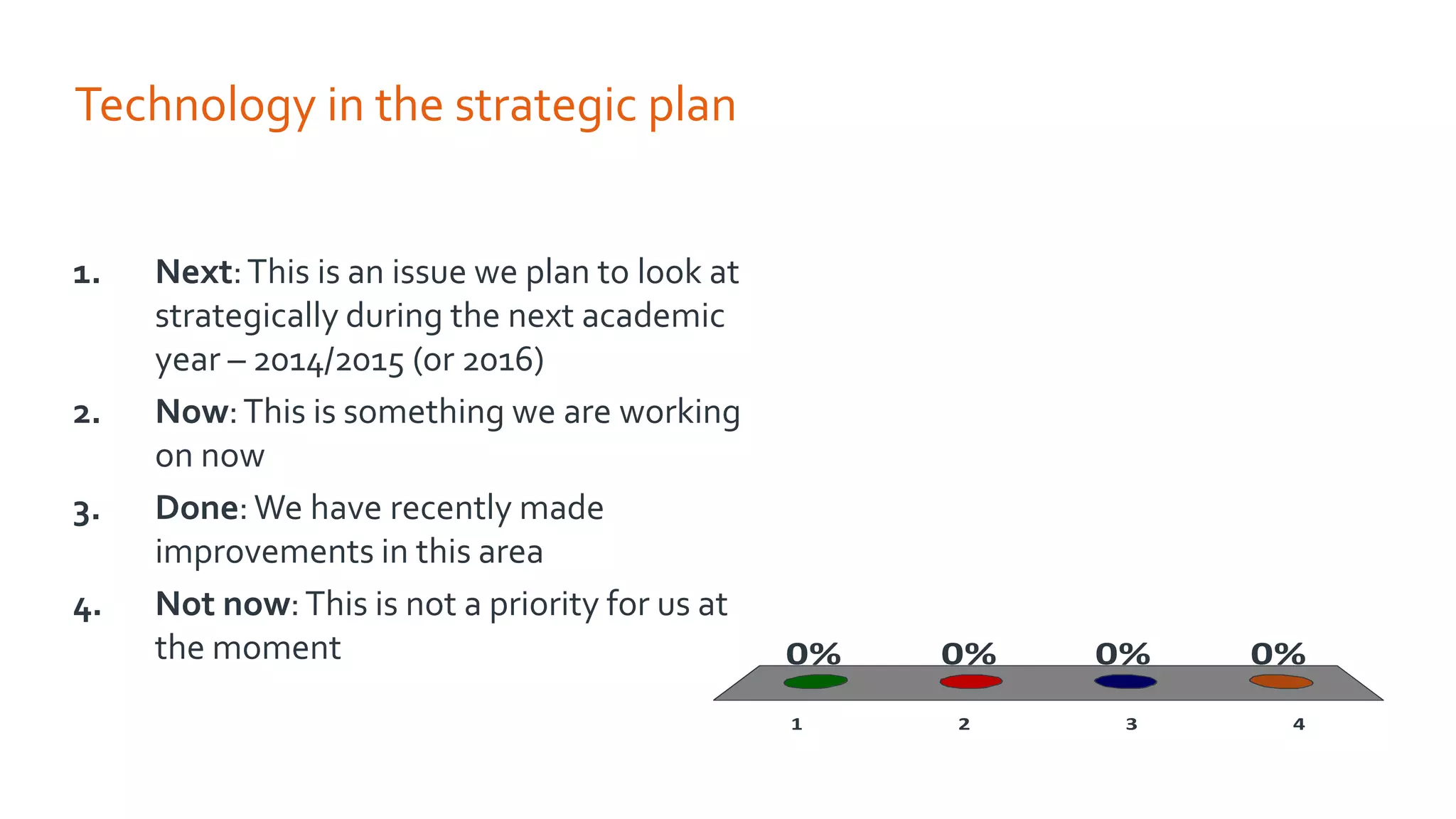 Technology in the strategic plan

1. Next: This is an issue we plan to look at strategically during the next academic year – 2014/2015 (or 2016)
2. Now: This is something we are working on now
3. Done: We have recently made improvements in this area
4. Not now: This is not a priority for us at the moment

0% 0% 0% 0%

1 2 3 4